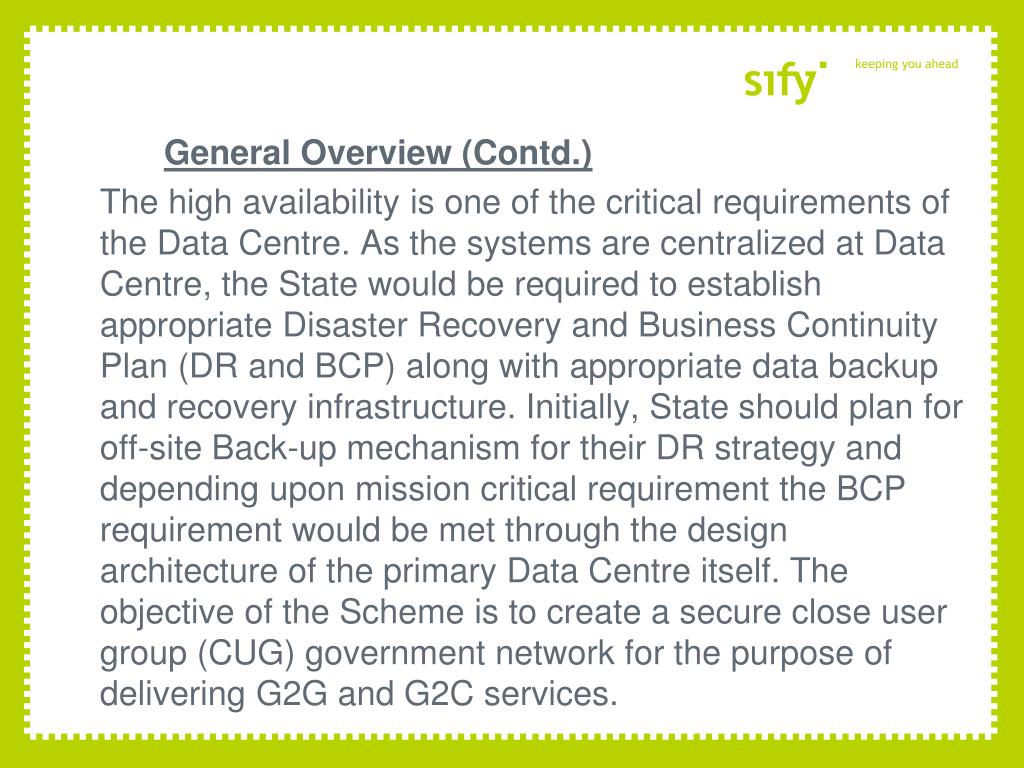 sify keeping you ahead

General Overview (Contd.)

The high availability is one of the critical requirements of the Data Centre. As the systems are centralized at Data Centre, the State would be required to establish appropriate Disaster Recovery and Business Continuity Plan (DR and BCP) along with appropriate data backup and recovery infrastructure. Initially, State should plan for off-site Back-up mechanism for their DR strategy and depending upon mission critical requirement the BCP requirement would be met through the design architecture of the primary Data Centre itself. The objective of the Scheme is to create a secure close user group (CUG) government network for the purpose of delivering G2G and G2C services.